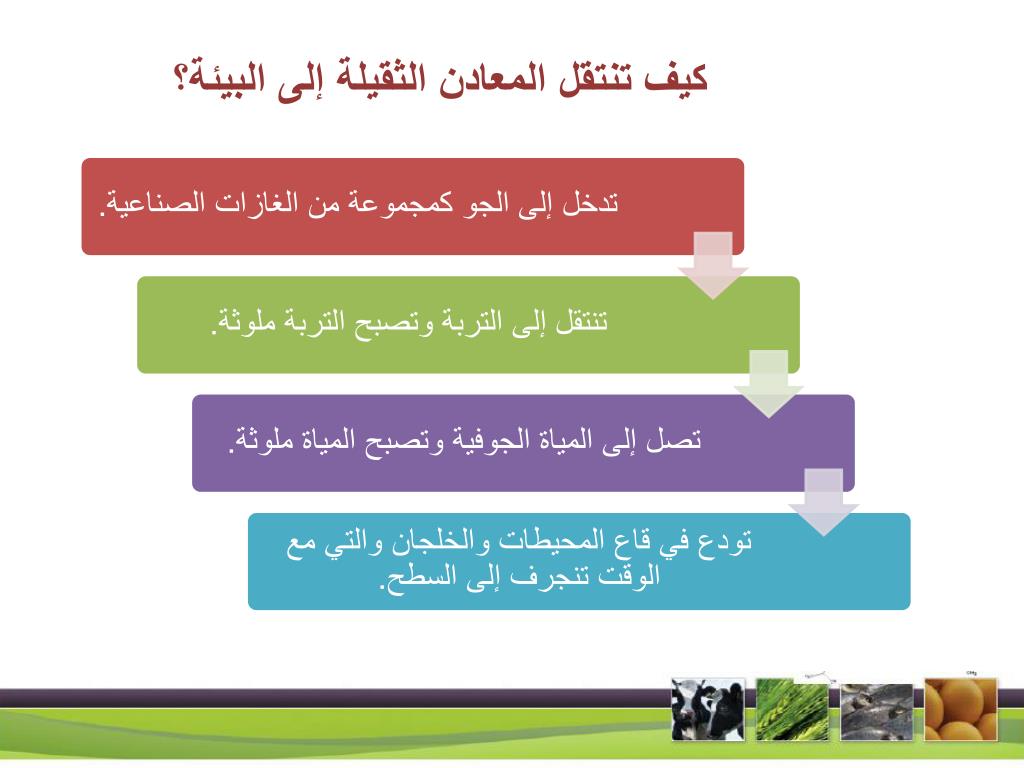 كيف تنتقل المعادن الثقيلة إلى البيئة؟

تدخل إلى الجو كمجموعة من الغازات الصناعية.

تنتقل إلى التربة وتصبح التربة ملوثة.

تصل إلى المياة الجوفية وتصبح المياة ملوثة.

تودع في قاع المحيطات والخلجان والتي مع الوقت تنجرف إلى السطح.